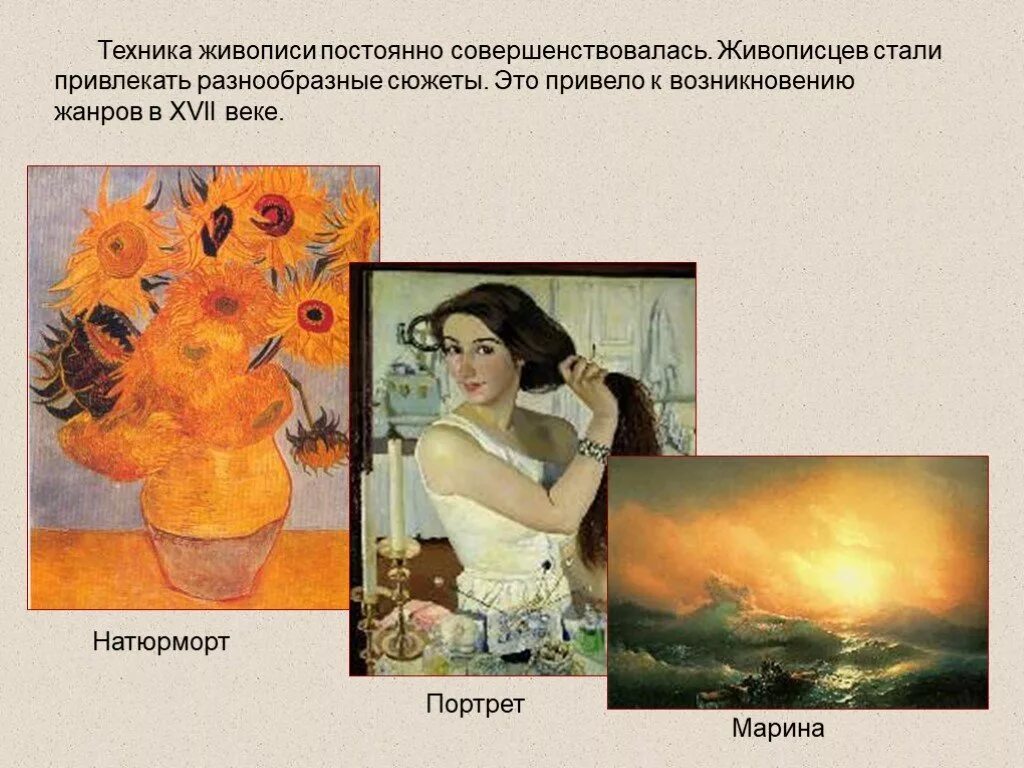 Техника живописи постоянно совершенствовалась. Живописцев стали привлекать разнообразные сюжеты. Это привело к возникновению жанров в XVII веке.

Натюрморт

Портрет

Марина